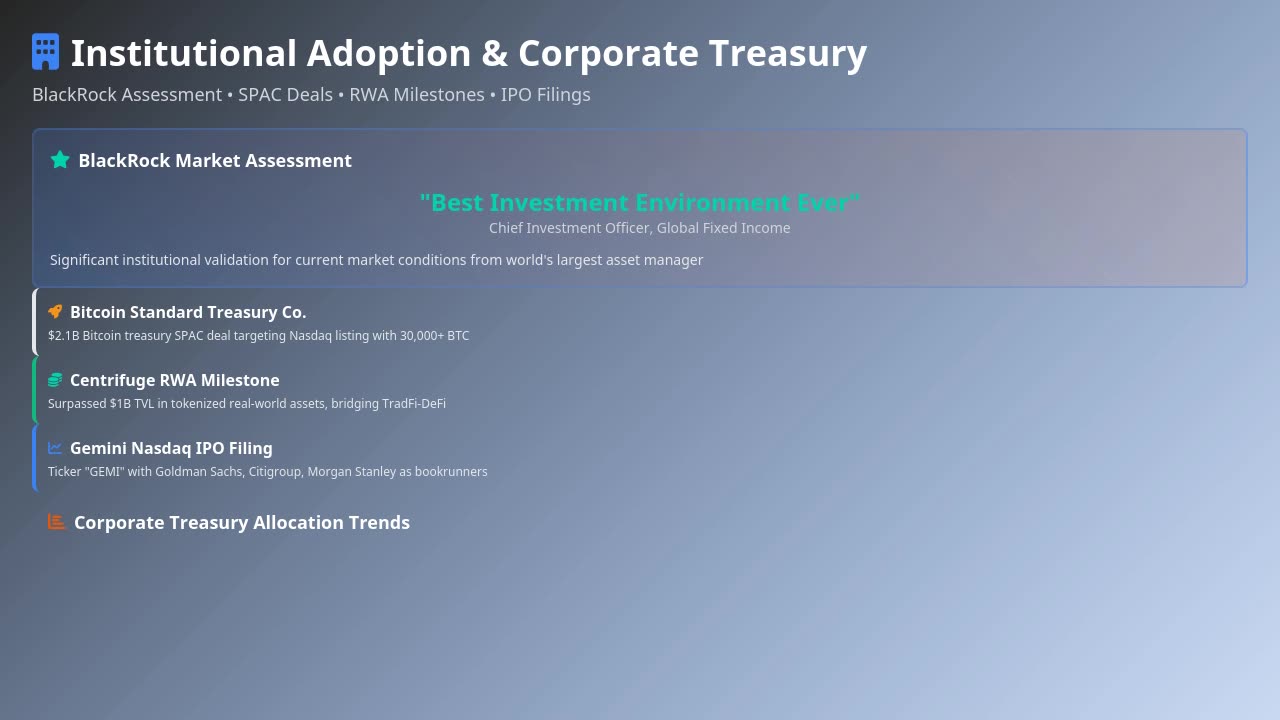 Institutional Adoption & Corporate Treasury

BlackRock Assessment • SPAC Deals • RWA Milestones • IPO Filings

BlackRock Market Assessment

"Best Investment Environment Ever"

Chief Investment Officer, Global Fixed Income

Significant institutional validation for current market conditions from world's largest asset manager

Bitcoin Standard Treasury Co.

$2.1B Bitcoin treasury SPAC deal targeting Nasdaq listing with 30,000+ BTC

Centrifuge RWA Milestone

Surpassed $1B TVL in tokenized real-world assets, bridging TradFi-DeFi

Gemini Nasdaq IPO Filing

Ticker "GEMI" with Goldman Sachs, Citigroup, Morgan Stanley as bookrunners

Corporate Treasury Allocation Trends